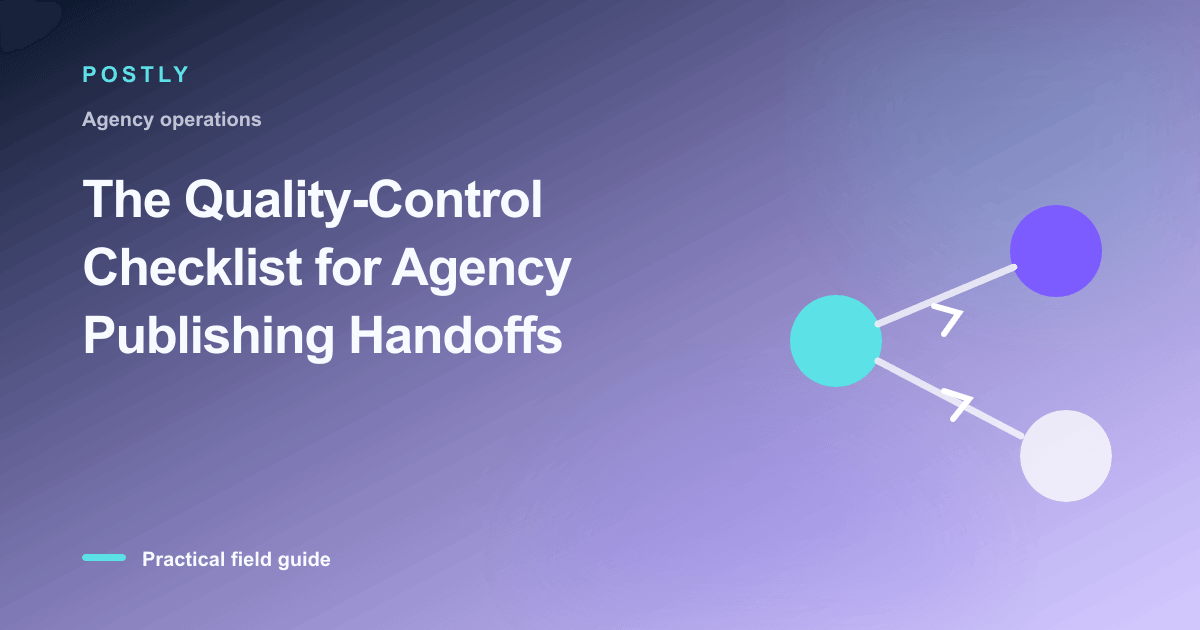 POSTLY

Agency operations

The Quality-Control Checklist for Agency Publishing Handoffs

Practical field guide